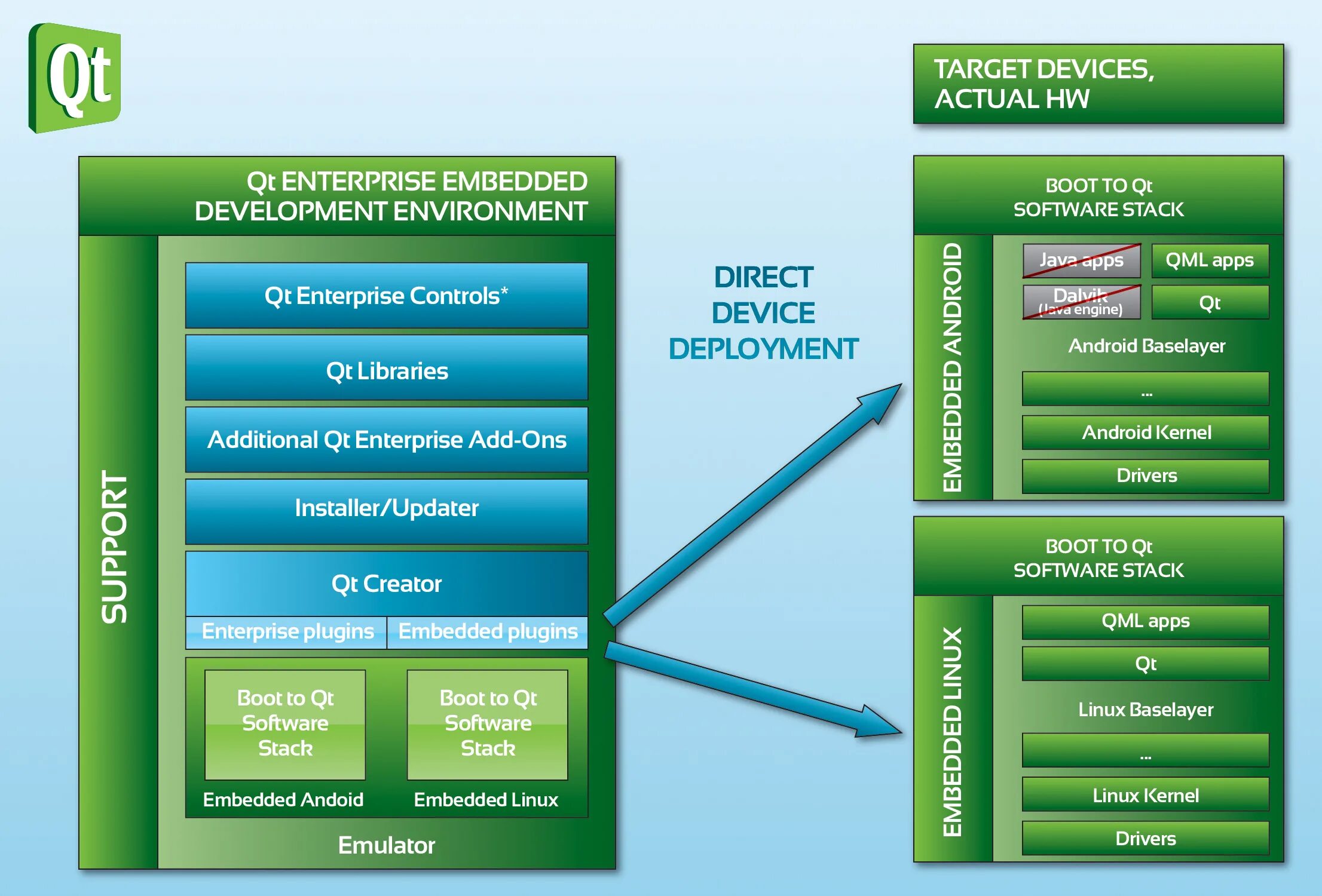 Qt

TARGET DEVICES, ACTUAL HW

Qt ENTERPRISE EMBEDDED DEVELOPMENT ENVIRONMENT

SUPPORT

Qt Enterprise Controls*

Qt Libraries

Additional Qt Enterprise Add-Ons

Installer/Updater

Qt Creator

Enterprise plugins

Embedded plugins

Boot to Qt Software Stack

Embedded Andoid

Boot to Qt Software Stack

Embedded Linux

Emulator

DIRECT DEVICE DEPLOYMENT

BOOT TO Qt SOFTWARE STACK

EMBEDDED ANDROID

Java apps

QML apps

Dalvik (Java engine)

Qt

Android Baselayer

...

Android Kernel

Drivers

BOOT TO Qt SOFTWARE STACK

EMBEDDED LINUX

QML apps

Qt

Linux Baselayer

...

Linux Kernel

Drivers